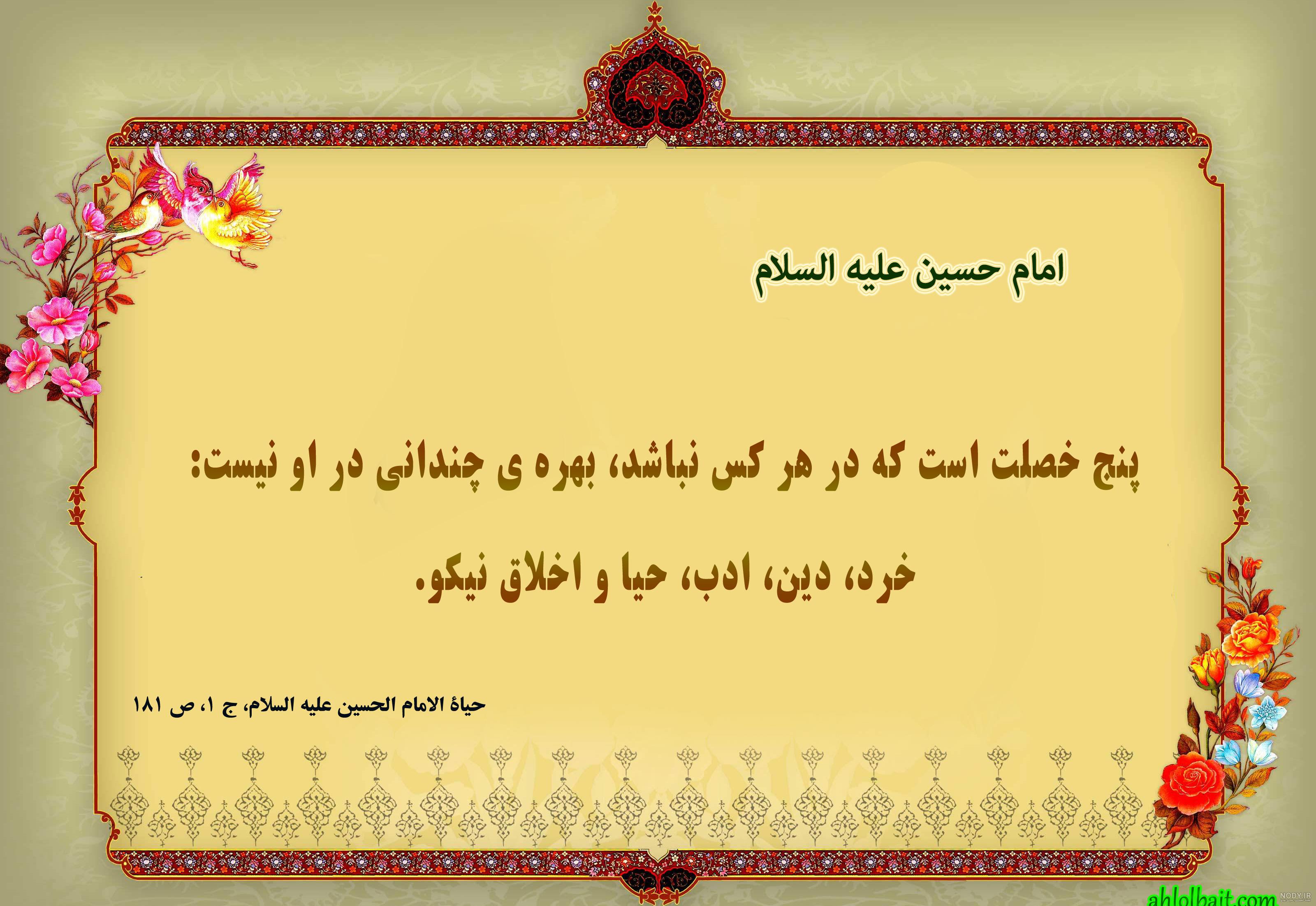 امام حسین علیه السلام

پنج خصلت است که در هر کس نباشد، بهره ی چندانی در او نیست:

خرد، دین، ادب، حیا و اخلاق نیکو.

حیاۀ الامام الحسین علیه السلام، ج ۱، ص ۱۸۱

ahlolbait.com

NODY.IR